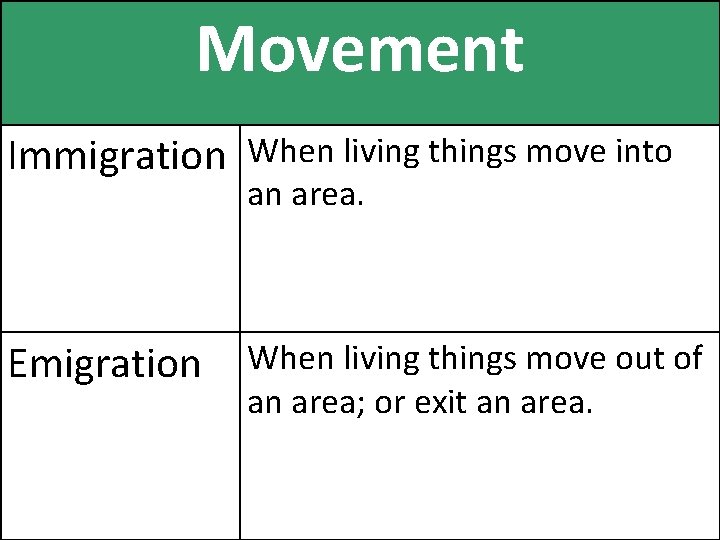 | Movement | |
|---|---|
| Immigration | When living things move into an area. |
| Emigration | When living things move out of an area; or exit an area. |